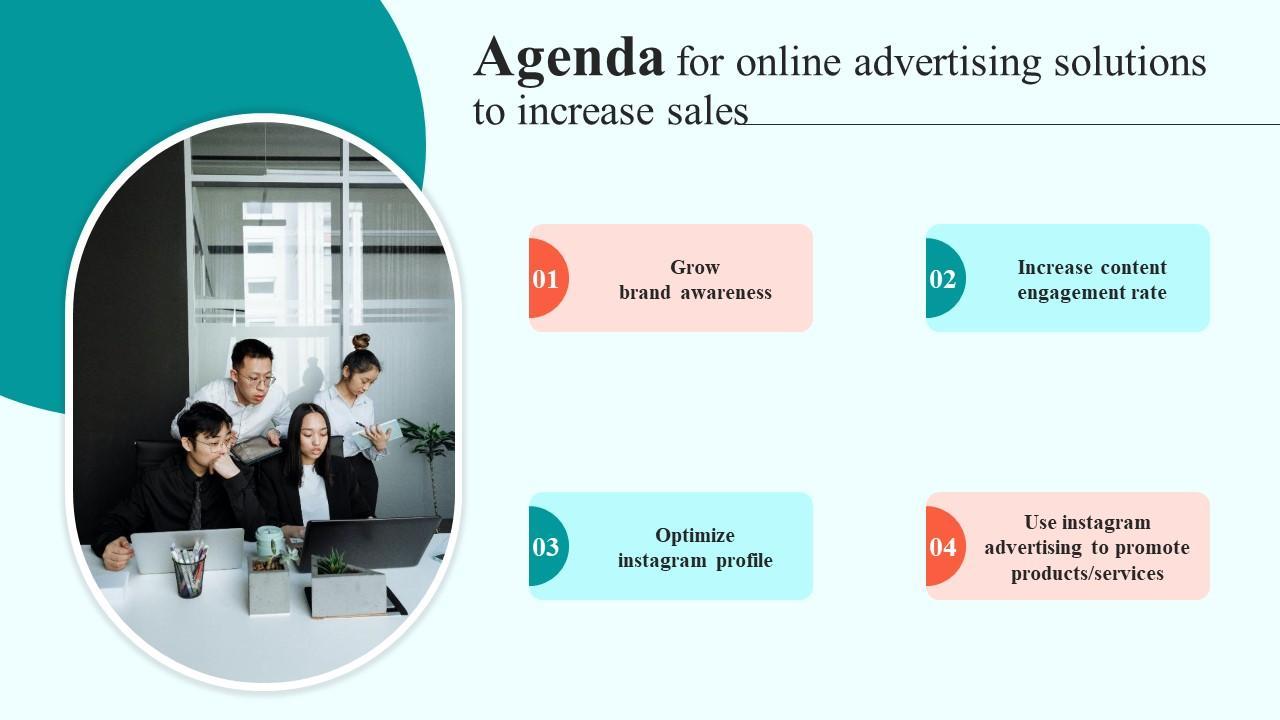 Agenda for online advertising solutions to increase sales

01 Grow brand awareness

02 Increase content engagement rate

03 Optimize instagram profile

04 Use instagram advertising to promote products/services